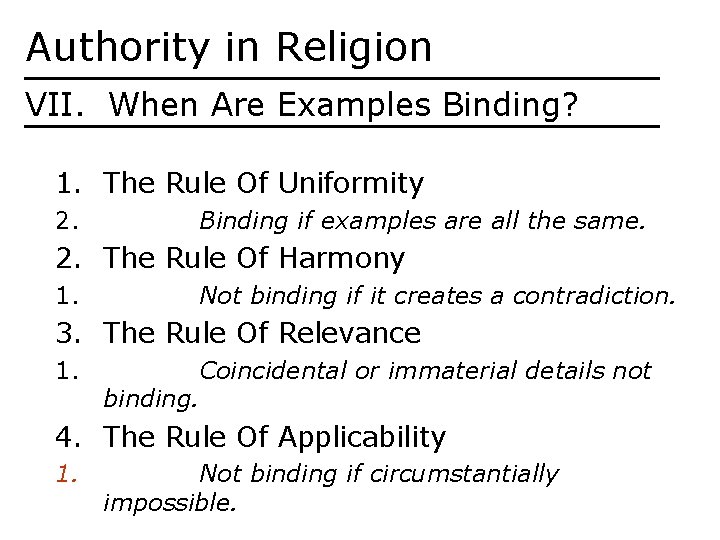 Authority in Religion

VII. When Are Examples Binding?

1. The Rule Of Uniformity
2. Binding if examples are all the same.
2. The Rule Of Harmony
1. Not binding if it creates a contradiction.
3. The Rule Of Relevance
1. Coincidental or immaterial details not binding.
4. The Rule Of Applicability
1. Not binding if circumstantially impossible.